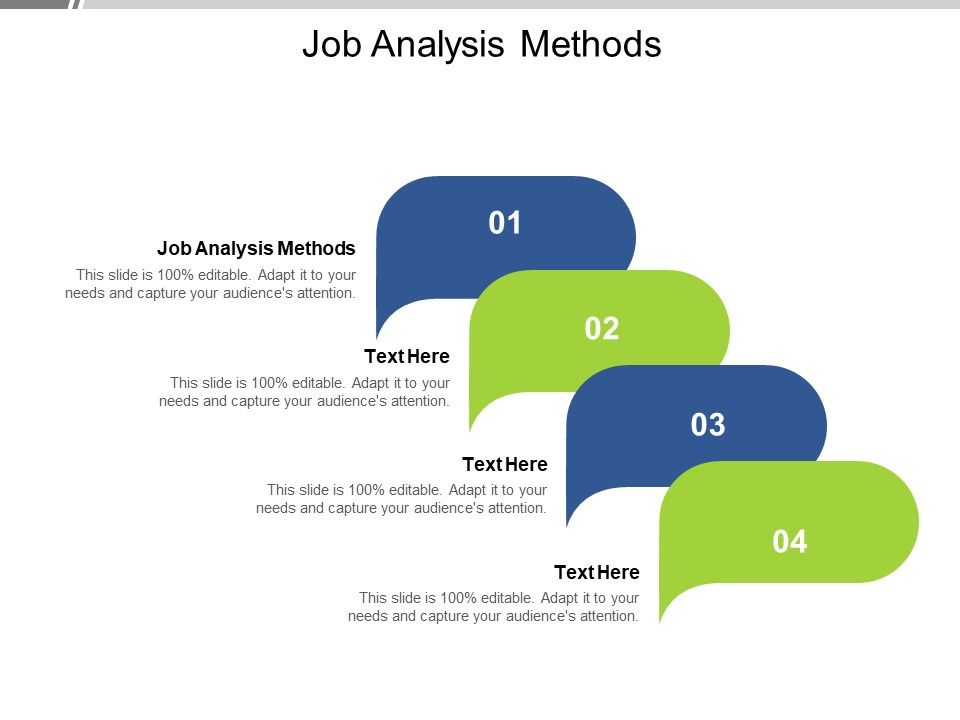 Job Analysis Methods

01

Job Analysis Methods

This slide is 100% editable. Adapt it to your needs and capture your audience's attention.

02

Text Here

This slide is 100% editable. Adapt it to your needs and capture your audience's attention.

03

Text Here

This slide is 100% editable. Adapt it to your needs and capture your audience's attention.

04

Text Here

This slide is 100% editable. Adapt it to your needs and capture your audience's attention.